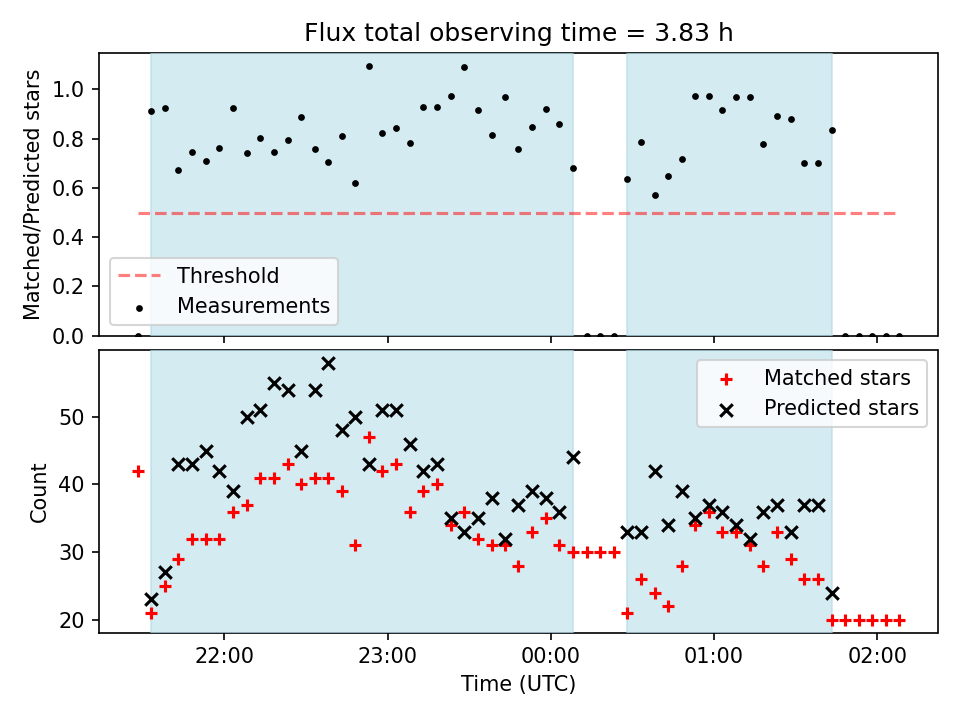 Flux total observing time = 3.83 h

Matched/Predicted stars

1.0
0.8
0.6
0.4
0.2
0.0

Threshold
Measurements

Count

50
40
30
20

Matched stars
Predicted stars

22:00
23:00
00:00
01:00
02:00

Time (UTC)